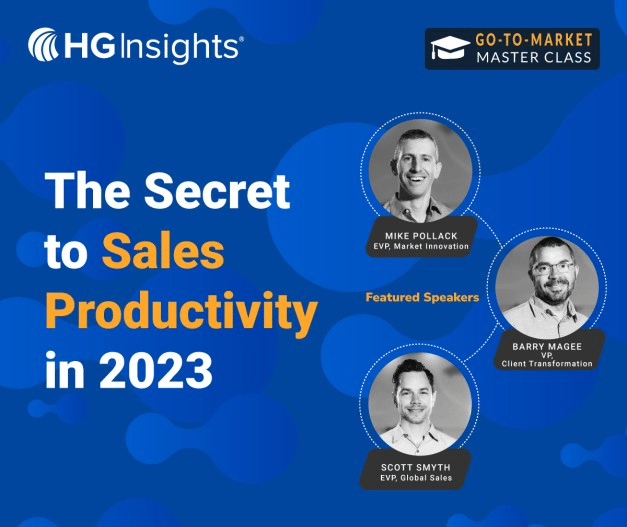 HG Insights®

GO-TO-MARKET
MASTER CLASS

The Secret to Sales Productivity in 2023

Featured Speakers

MIKE POLLACK
EVP, Market Innovation

BARRY MAGEE
VP, Client Transformation

SCOTT SMYTH
EVP, Global Sales